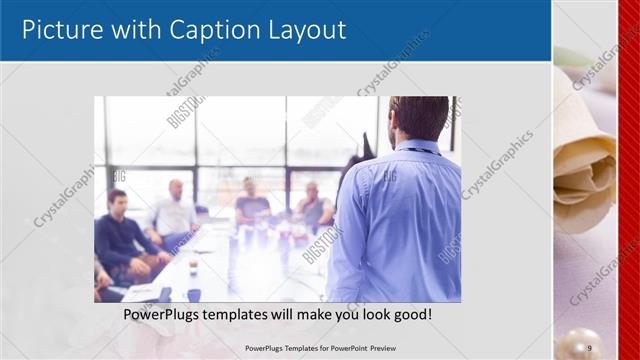 Picture with Caption Layout

CrystalGraphics

BIGSTOCK

PowerPlugs templates will make you look good!

PowerPlugs Templates for PowerPoint Preview

9